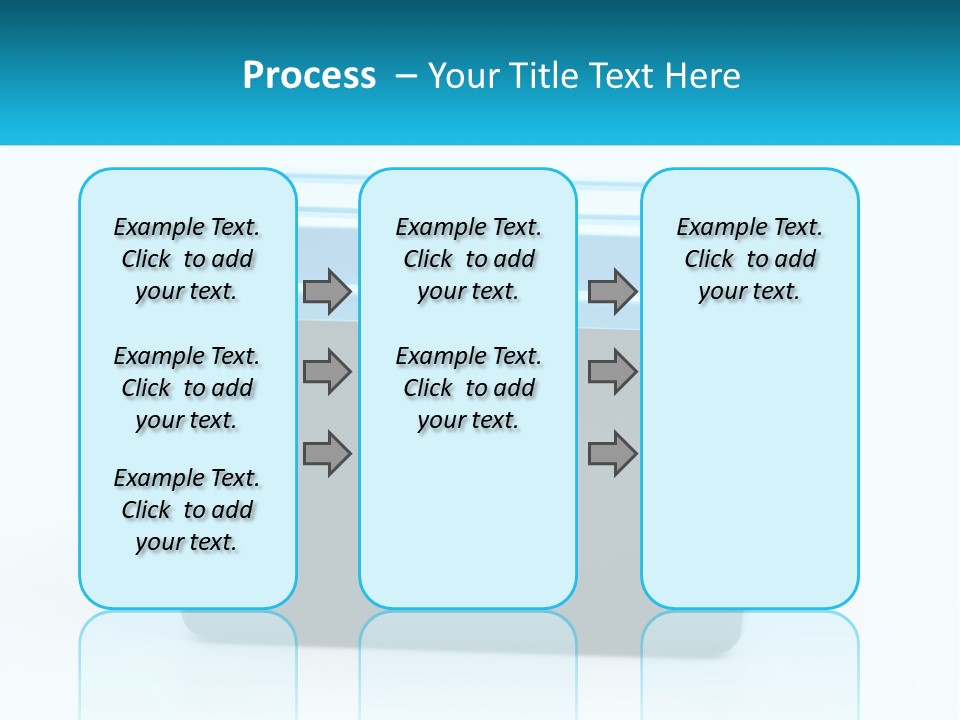 Process – Your Title Text Here

Example Text. Click to add your text.

Example Text. Click to add your text.

Example Text. Click to add your text.

Example Text. Click to add your text.

Example Text. Click to add your text.

Example Text. Click to add your text.